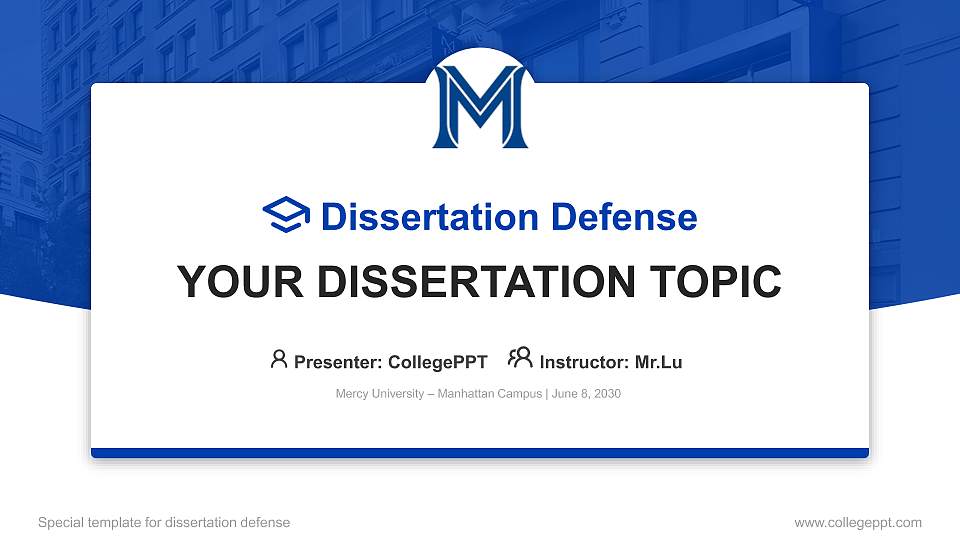 M

Dissertation Defense

YOUR DISSERTATION TOPIC

Presenter: CollegePPT Instructor: Mr.Lu

Mercy University – Manhattan Campus | June 8, 2030

Special template for dissertation defense

www.collegeppt.com